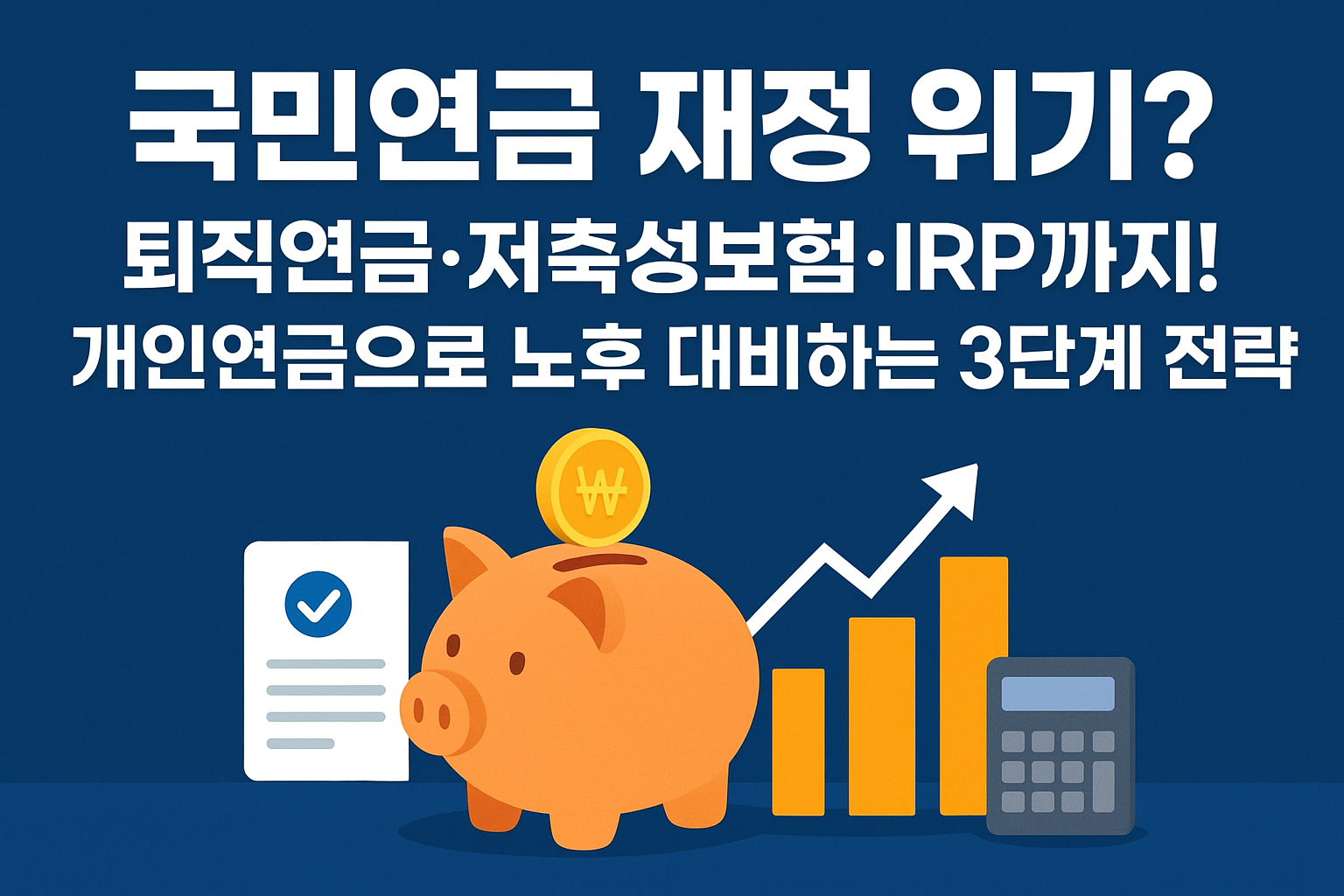 국민연금 재정 위기?

퇴직연금·저축성보험·IRP까지!

개인연금으로 노후 대비하는 3단계 전략

₩